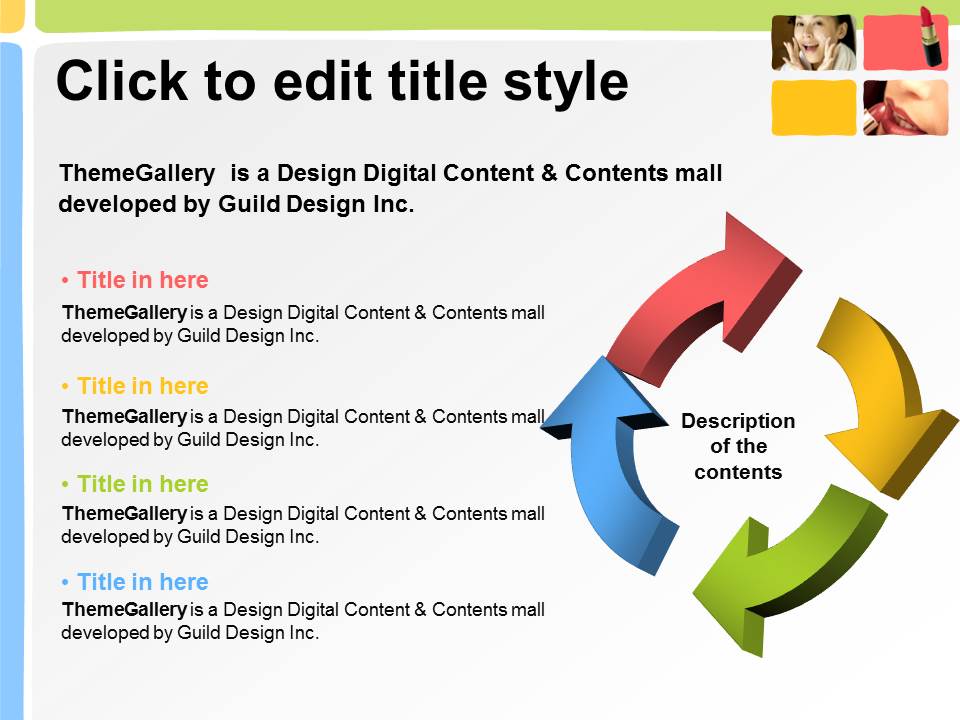 Click to edit title style

ThemeGallery is a Design Digital Content & Contents mall developed by Guild Design Inc.

• Title in here

ThemeGallery is a Design Digital Content & Contents mall developed by Guild Design Inc.

• Title in here

ThemeGallery is a Design Digital Content & Contents mall developed by Guild Design Inc.

• Title in here

ThemeGallery is a Design Digital Content & Contents mall developed by Guild Design Inc.

• Title in here

ThemeGallery is a Design Digital Content & Contents mall developed by Guild Design Inc.

Description of the contents